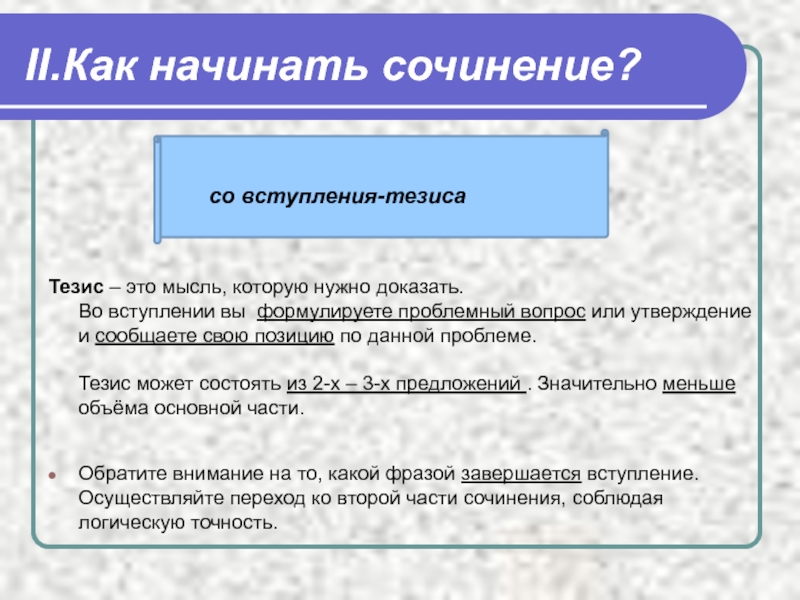 II.Как начинать сочинение?

со вступления-тезиса

Тезис – это мысль, которую нужно доказать.
Во вступлении вы формулируете проблемный вопрос или утверждение и сообщаете свою позицию по данной проблеме.

Тезис может состоять из 2-х – 3-х предложений . Значительно меньше объёма основной части.

Обратите внимание на то, какой фразой завершается вступление. Осуществляйте переход ко второй части сочинения, соблюдая логическую точность.